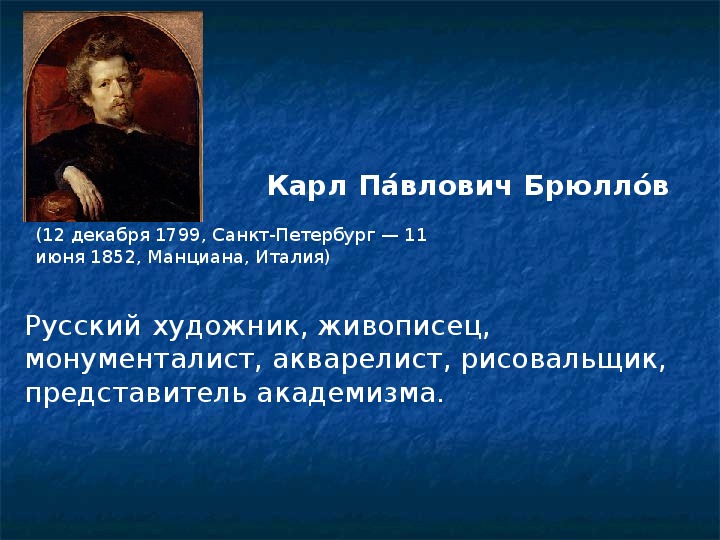 Карл Па́влович Брюлло́в

(12 декабря 1799, Санкт-Петербург — 11 июня 1852, Манциана, Италия)

Русский художник, живописец, монументалист, акварелист, рисовальщик, представитель академизма.